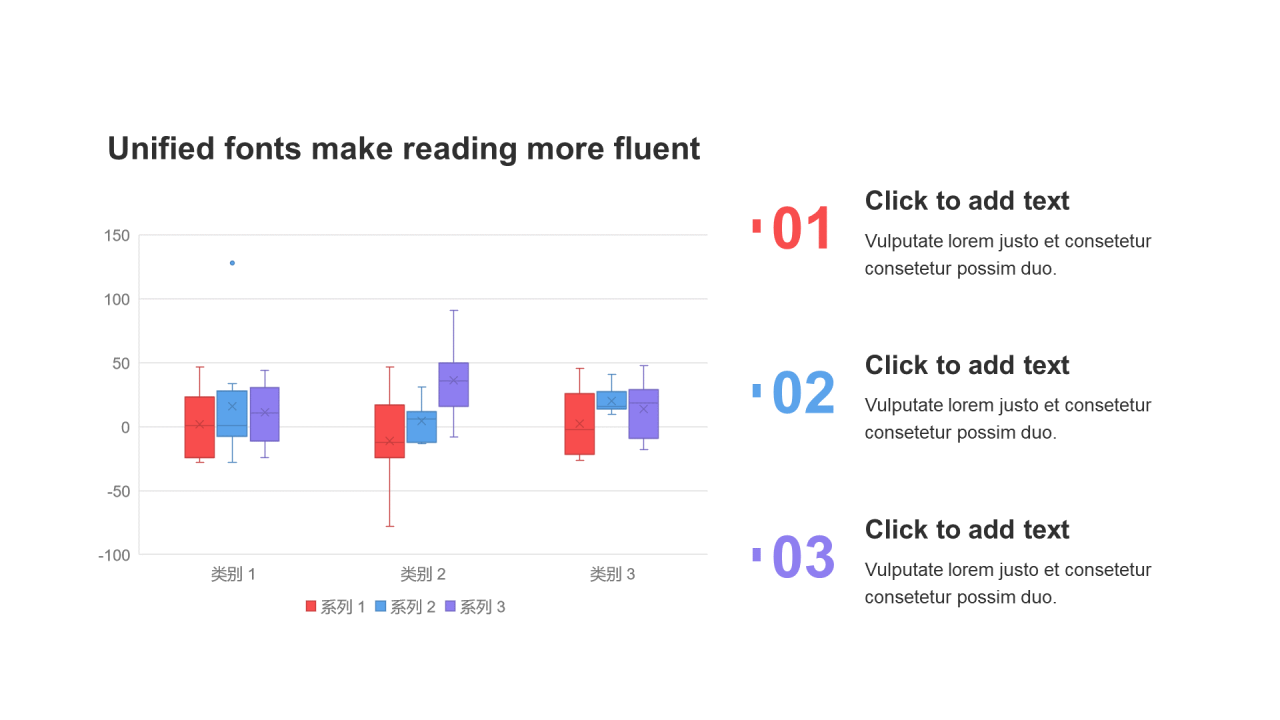 Unified fonts make reading more fluent

150
100
50
0
-50
-100

类别 1
类别 2
类别 3

系列 1 系列 2 系列 3

01
Click to add text
Vulputate lorem justo et consetetur consetetur possim duo.

02
Click to add text
Vulputate lorem justo et consetetur consetetur possim duo.

03
Click to add text
Vulputate lorem justo et consetetur consetetur possim duo.